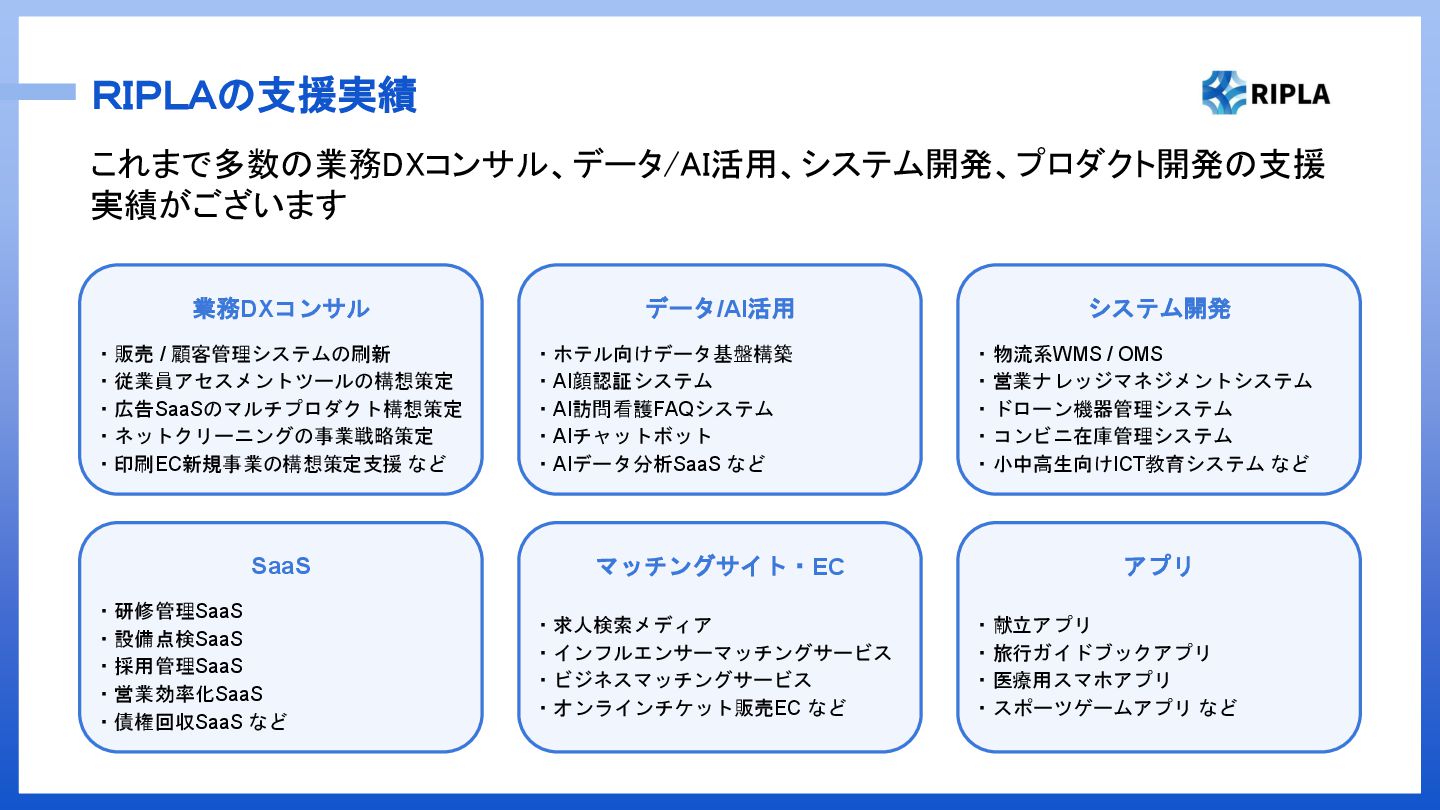 RIPLAの支援実績

RIPLA

これまで多数の業務DXコンサル、データ/AI活用、システム開発、プロダクト開発の支援実績がございます

業務DXコンサル
・販売 / 顧客管理システムの刷新
・従業員アセスメントツールの構想策定
・広告SaaSのマルチプロダクト構想策定
・ネットクリーニングの事業戦略策定
・印刷EC新規事業の構想策定支援 など

データ/AI活用
・ホテル向けデータ基盤構築
・AI顔認証システム
・AI訪問看護FAQシステム
・AIチャットボット
・AIデータ分析SaaS など

システム開発
・物流系WMS / OMS
・営業ナレッジマネジメントシステム
・ドローン機器管理システム
・コンビニ在庫管理システム
・小中高生向けICT教育システム など

SaaS
・研修管理SaaS
・設備点検SaaS
・採用管理SaaS
・営業効率化SaaS
・債権回収SaaS など

マッチングサイト・EC
・求人検索メディア
・インフルエンサーマッチングサービス
・ビジネスマッチングサービス
・オンラインチケット販売EC など

アプリ
・献立アプリ
・旅行ガイドブックアプリ
・医療用スマホアプリ
・スポーツゲームアプリ など